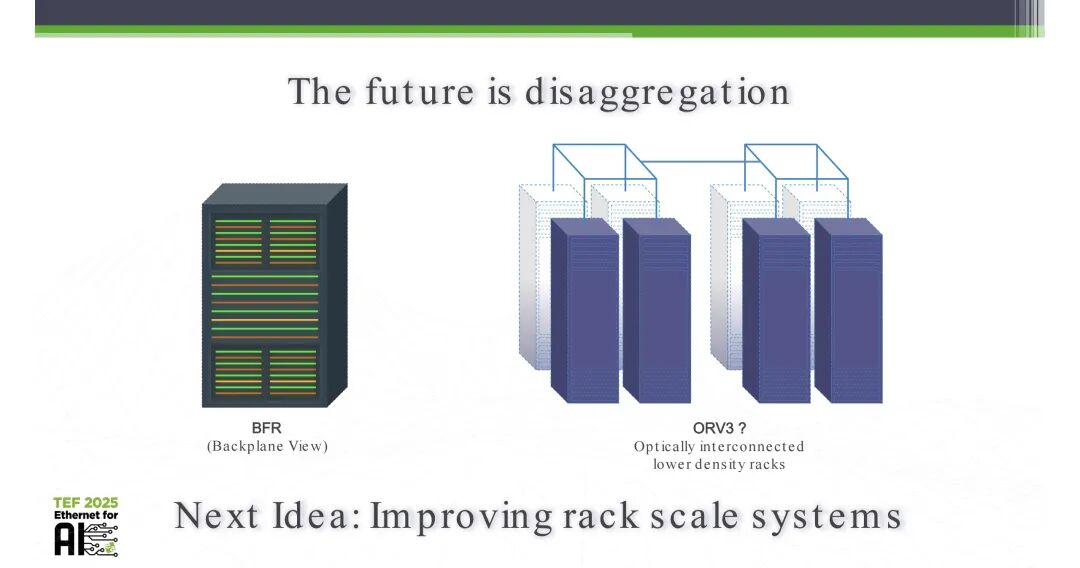 The future is disaggregation

BFR
(Backplane View)

ORV3 ?
Optically interconnected
lower density racks

TEF 2025
Ethernet for
AI

Next Idea: Improving rack scale systems